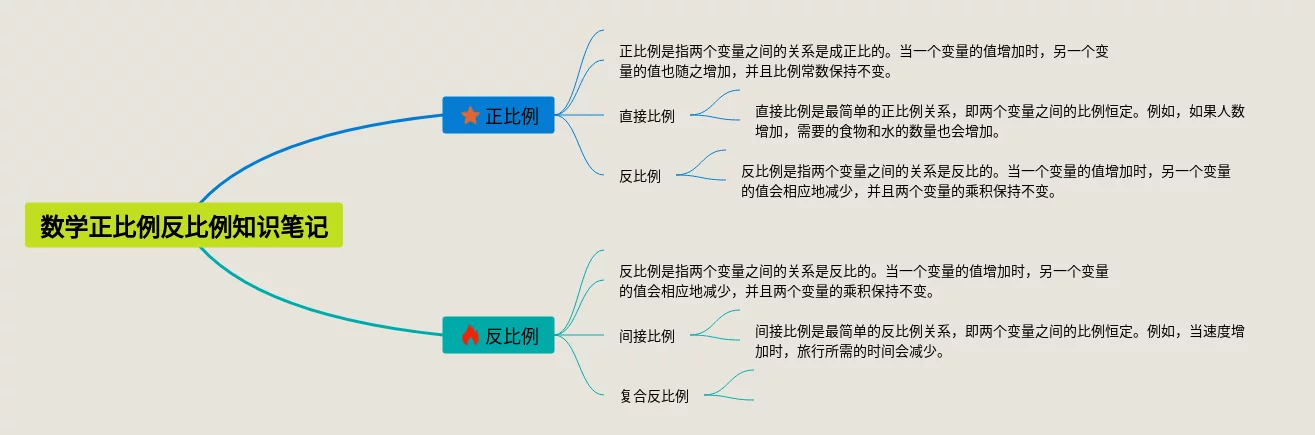 数学正比例反比例知识笔记

正比例

正比例是指两个变量之间的关系是成正比的。当一个变量的值增加时，另一个变量的值也随之增加，并且比例常数保持不变。

直接比例

直接比例是最简单的正比例关系，即两个变量之间的比例恒定。例如，如果人数增加，需要的食物和水的数量也会增加。

反比例

反比例是指两个变量之间的关系是反比的。当一个变量的值增加时，另一个变量的值会相应地减少，并且两个变量的乘积保持不变。

反比例

反比例是指两个变量之间的关系是反比的。当一个变量的值增加时，另一个变量的值会相应地减少，并且两个变量的乘积保持不变。

间接比例

间接比例是最简单的反比例关系，即两个变量之间的比例恒定。例如，当速度增加时，旅行所需的时间会减少。

复合反比例